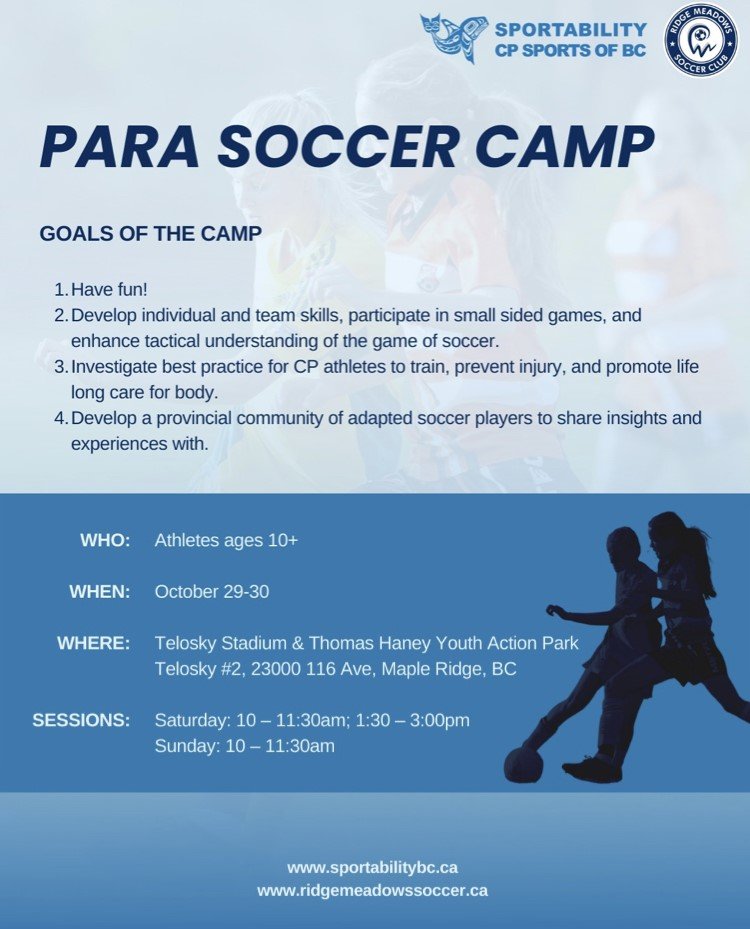 SPORTABILITY
CP SPORTS OF BC

RIDGE MEADOWS SOCCER CLUB

PARA SOCCER CAMP

GOALS OF THE CAMP

1. Have fun!
2. Develop individual and team skills, participate in small sided games, and enhance tactical understanding of the game of soccer.
3. Investigate best practice for CP athletes to train, prevent injury, and promote life long care for body.
4. Develop a provincial community of adapted soccer players to share insights and experiences with.

WHO: Athletes ages 10+

WHEN: October 29-30

WHERE: Telosky Stadium & Thomas Haney Youth Action Park
Telosky #2, 23000 116 Ave, Maple Ridge, BC

SESSIONS: Saturday: 10 – 11:30am; 1:30 – 3:00pm
Sunday: 10 – 11:30am

www.sportabilitybc.ca
www.ridgemeadowssoccer.ca